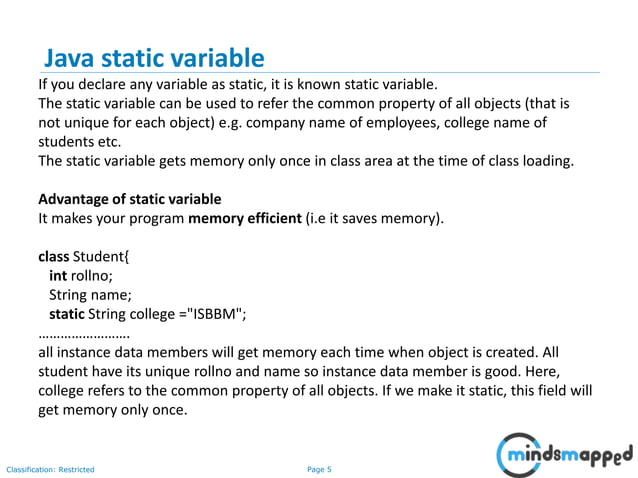 Java static variable

If you declare any variable as static, it is known static variable.
The static variable can be used to refer the common property of all objects (that is not unique for each object) e.g. company name of employees, college name of students etc.
The static variable gets memory only once in class area at the time of class loading.

Advantage of static variable
It makes your program memory efficient (i.e it saves memory).

class Student{
int rollno;
String name;
static String college ="ISBBM";
……………………
all instance data members will get memory each time when object is created. All student have its unique rollno and name so instance data member is good. Here, college refers to the common property of all objects. If we make it static, this field will get memory only once.

Classification: Restricted

Page 5

mindsmapped